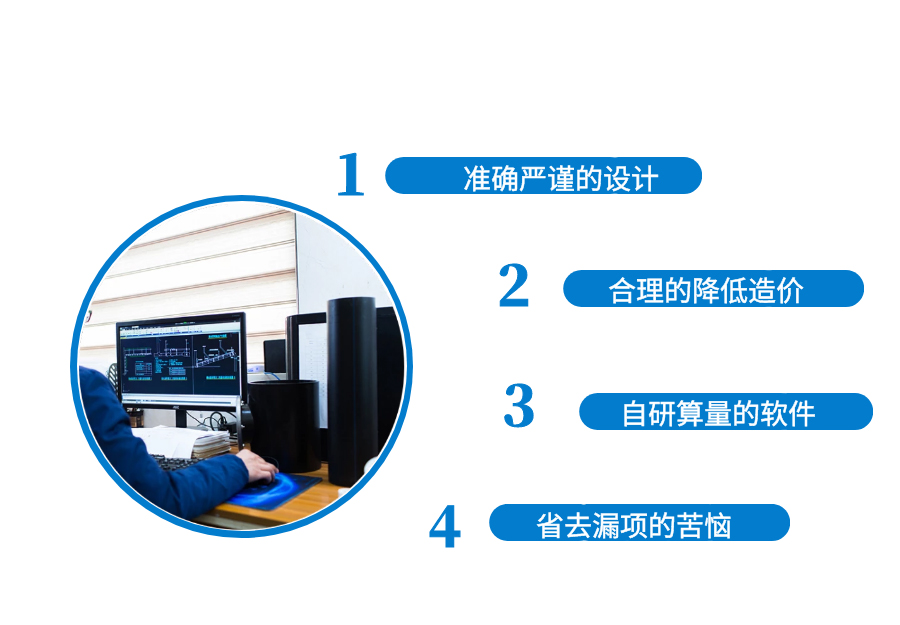 1 准确严谨的设计

2 合理的降低造价

3 自研算量的软件

4 省去漏项的苦恼